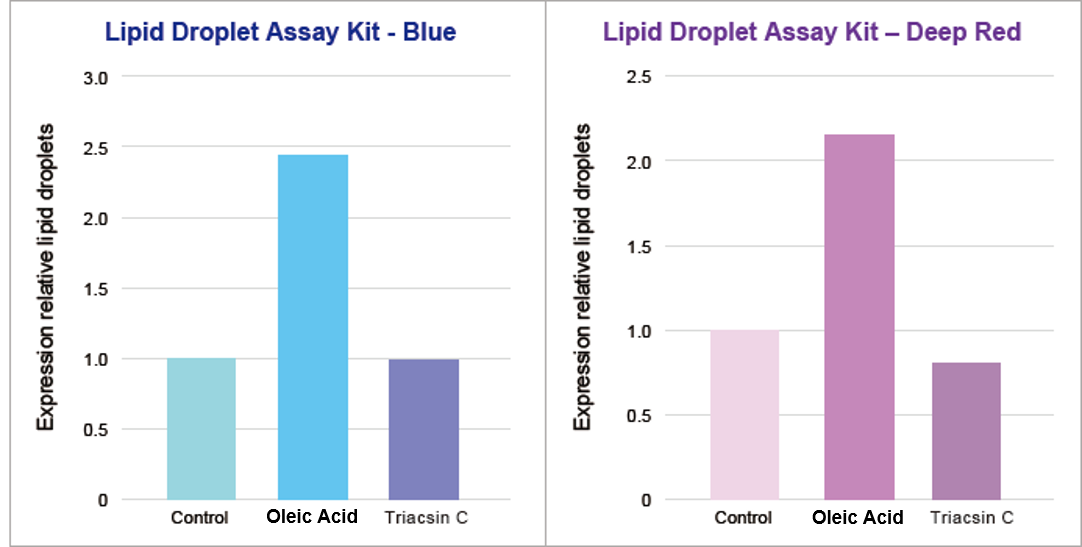 Lipid Droplet Assay Kit - Blue

Expression relative lipid droplets

3.0
2.5
2.0
1.5
1.0
0.5
0

Control
Oleic Acid
Triacsin C

Lipid Droplet Assay Kit – Deep Red

Expression relative lipid droplets

2.5
2.0
1.5
1.0
0.5
0

Control
Oleic Acid
Triacsin C